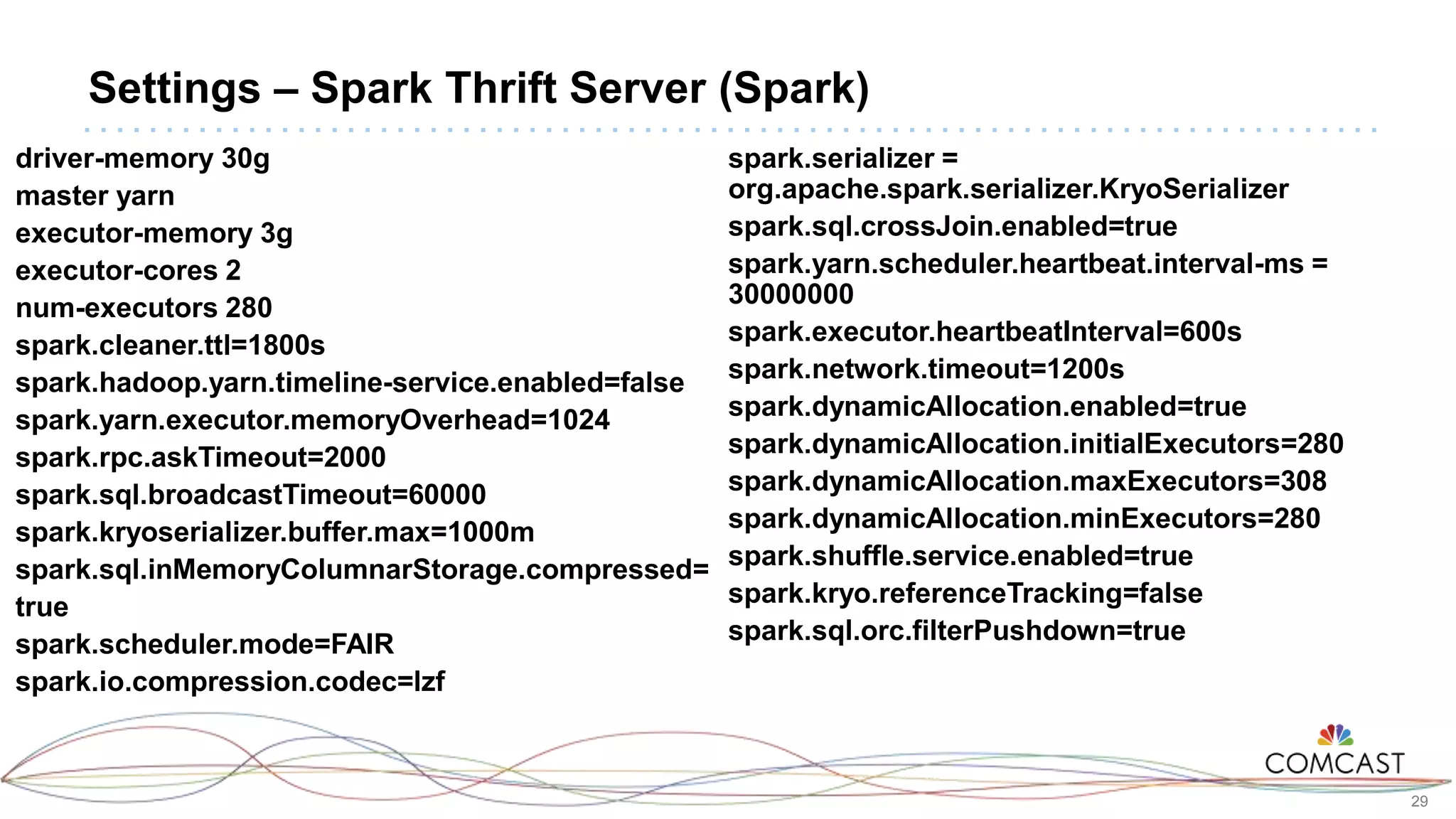 Settings – Spark Thrift Server (Spark)

driver-memory 30g
master yarn
executor-memory 3g
executor-cores 2
num-executors 280
spark.cleaner.ttl=1800s
spark.hadoop.yarn.timeline-service.enabled=false
spark.yarn.executor.memoryOverhead=1024
spark.rpc.askTimeout=2000
spark.sql.broadcastTimeout=60000
spark.kryoserializer.buffer.max=1000m
spark.sql.inMemoryColumnarStorage.compressed=true
spark.scheduler.mode=FAIR
spark.io.compression.codec=lzf

spark.serializer = org.apache.spark.serializer.KryoSerializer
spark.sql.crossJoin.enabled=true
spark.yarn.scheduler.heartbeat.interval-ms = 30000000
spark.executor.heartbeatInterval=600s
spark.network.timeout=1200s
spark.dynamicAllocation.enabled=true
spark.dynamicAllocation.initialExecutors=280
spark.dynamicAllocation.maxExecutors=308
spark.dynamicAllocation.minExecutors=280
spark.shuffle.service.enabled=true
spark.kryo.referenceTracking=false
spark.sql.orc.filterPushdown=true

COMCAST

29